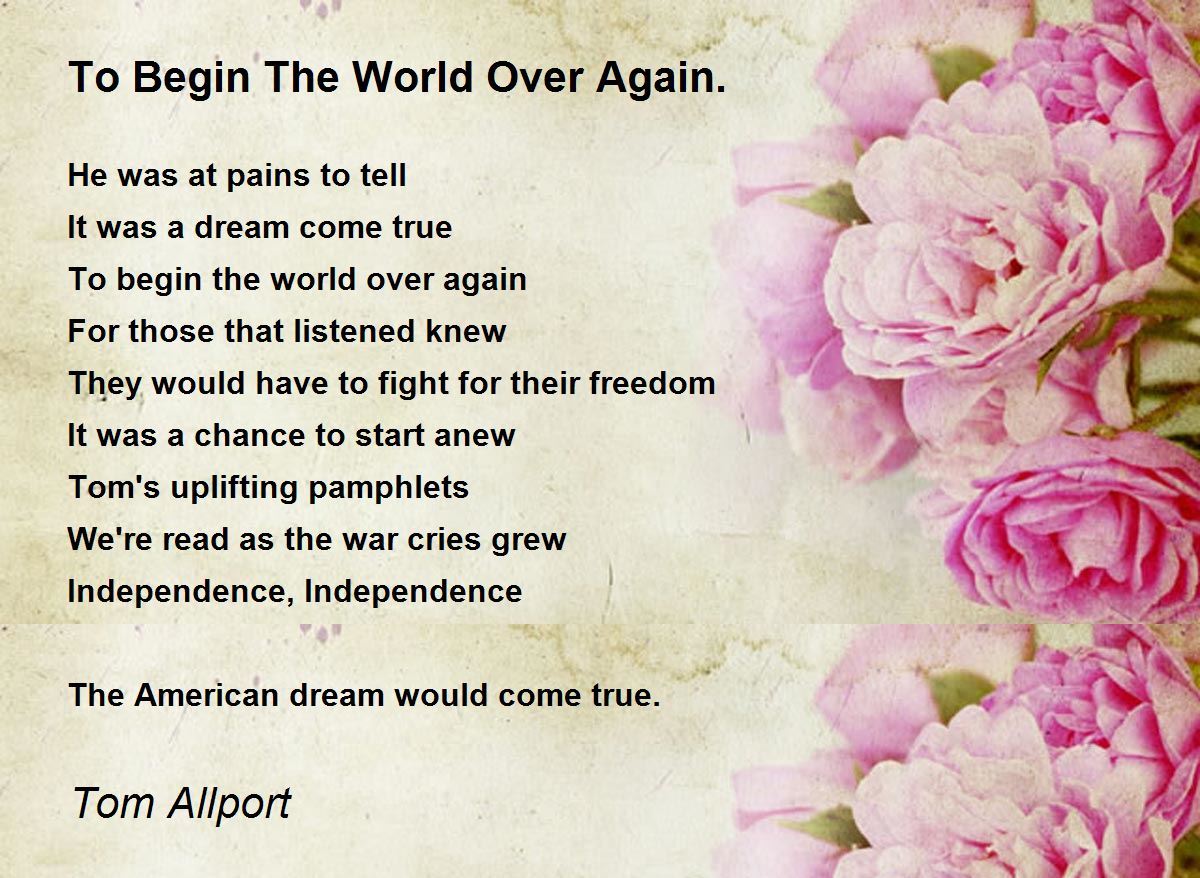 To Begin The World Over Again.

He was at pains to tell
It was a dream come true
To begin the world over again
For those that listened knew
They would have to fight for their freedom
It was a chance to start anew
Tom's uplifting pamphlets
We're read as the war cries grew
Independence, Independence

The American dream would come true.

Tom Allport